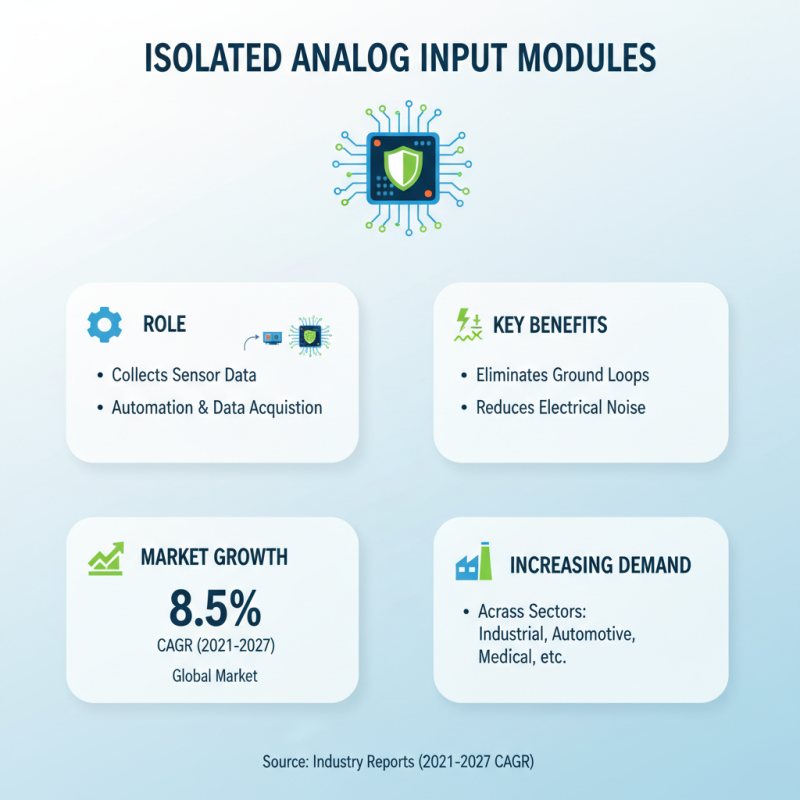 ISOLATED ANALOG INPUT MODULES

ROLE

• Collects Sensor Data
• Automation & Data Acquistion

KEY BENEFITS

• Eliminates Ground Loops
• Reduces Electrical Noise

MARKET GROWTH

8.5%
CAGR (2021-2027)
Global Market

INCREASING DEMAND

• Acrass Sectors: Industrial, Automotive, Medical, etc.

Source: Industry Reports (2021-2027 CAGR)